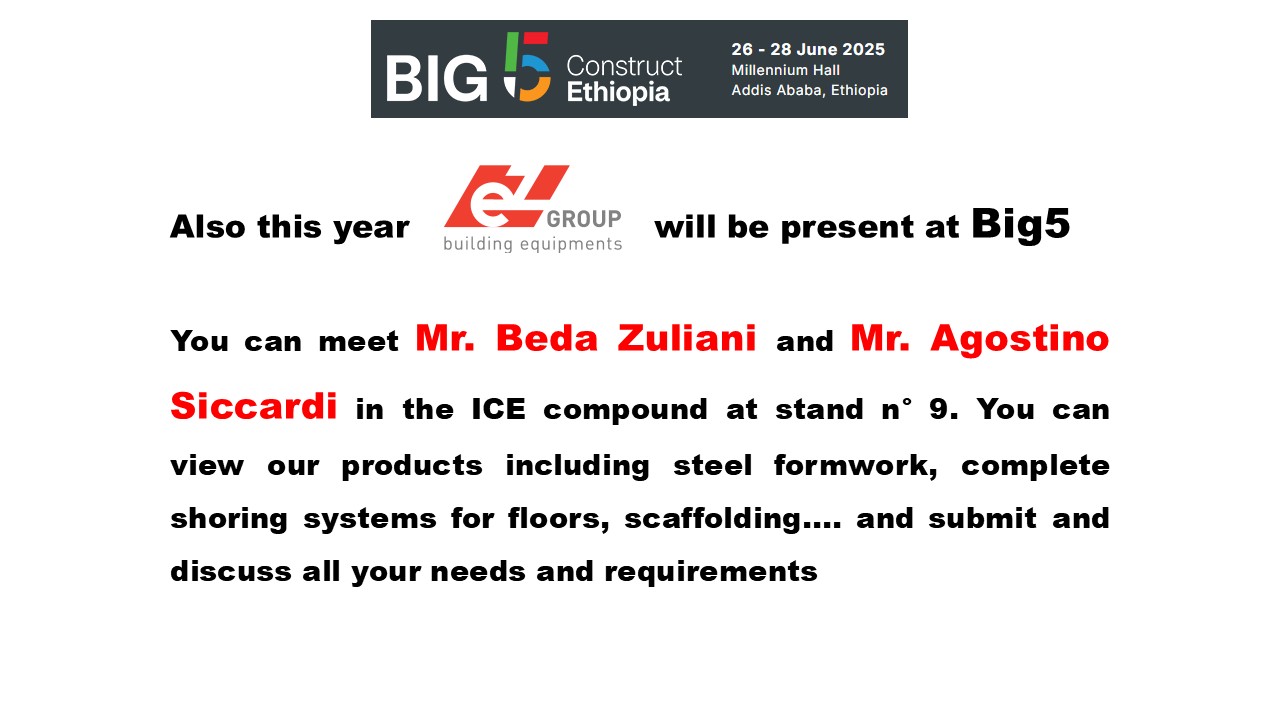 BIG 5 Construct Ethiopia
26 - 28 June 2025
Millennium Hall
Addis Ababa, Ethiopia

Also this year ez GROUP building equipments will be present at Big5

You can meet Mr. Beda Zuliani and Mr. Agostino Siccardi in the ICE compound at stand n° 9. You can view our products including steel formwork, complete shoring systems for floors, scaffolding…. and submit and discuss all your needs and requirements